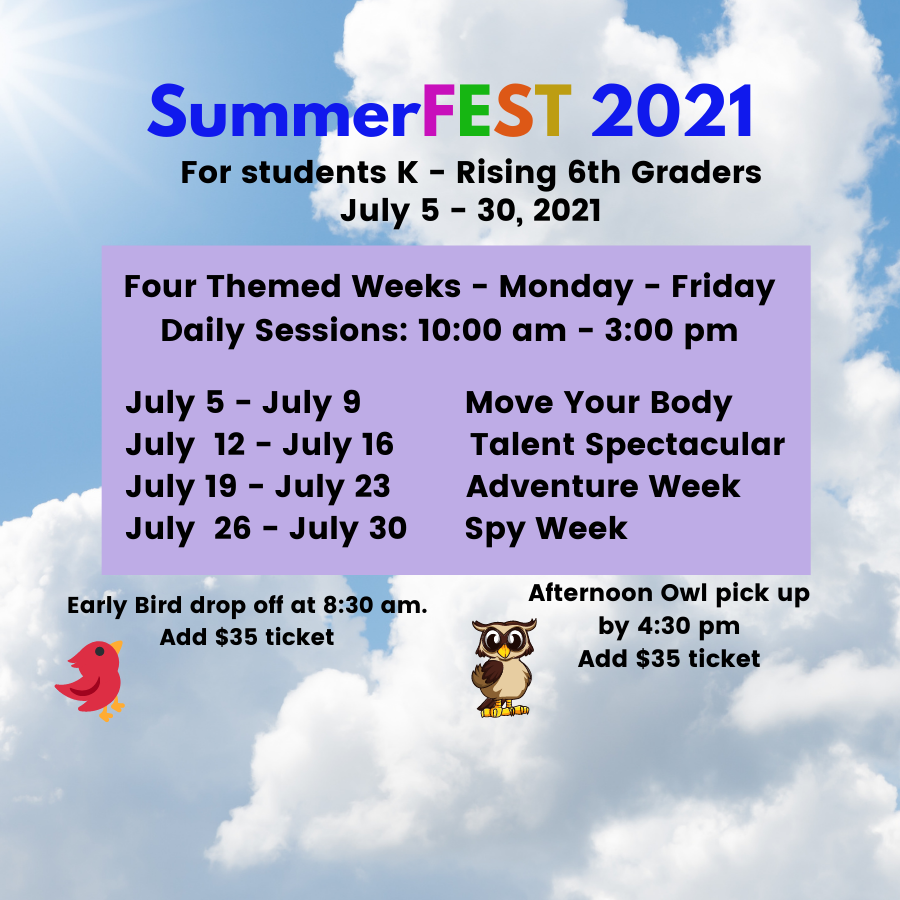 SummerFEST 2021
For students K - Rising 6th Graders
July 5 - 30, 2021

Four Themed Weeks - Monday - Friday
Daily Sessions: 10:00 am - 3:00 pm

| | |
|---|---|
| July 5 - July 9 | Move Your Body |
| July 12 - July 16 | Talent Spectacular |
| July 19 - July 23 | Adventure Week |
| July 26 - July 30 | Spy Week |

Early Bird drop off at 8:30 am.
Add $35 ticket

Afternoon Owl pick up by 4:30 pm
Add $35 ticket